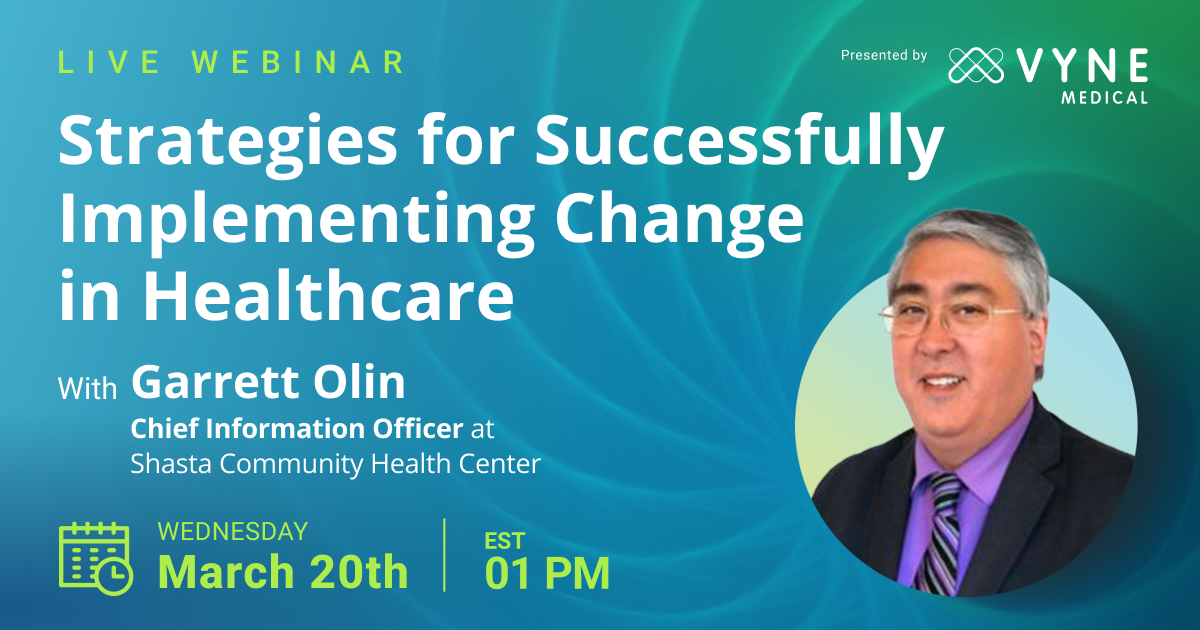 LIVE WEBINAR

Presented by VYNE MEDICAL

Strategies for Successfully Implementing Change in Healthcare

With Garrett Olin
Chief Information Officer at Shasta Community Health Center

WEDNESDAY
March 20th

EST
01 PM